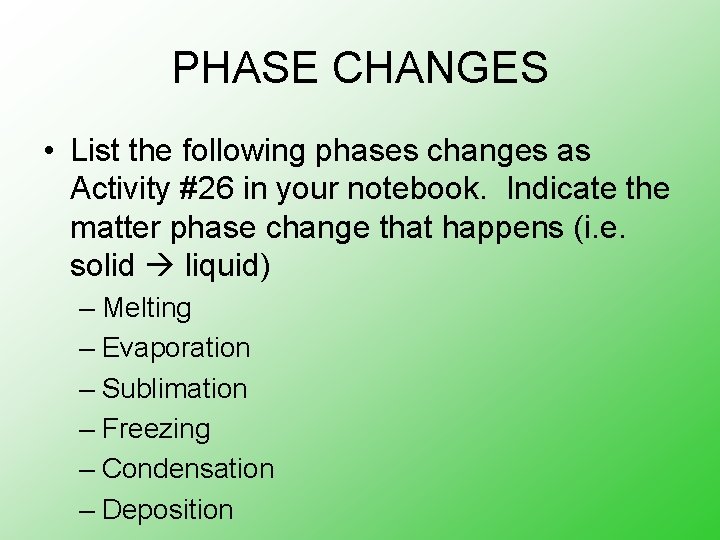 PHASE CHANGES

• List the following phases changes as Activity #26 in your notebook. Indicate the matter phase change that happens (i.e. solid → liquid)

– Melting
– Evaporation
– Sublimation
– Freezing
– Condensation
– Deposition